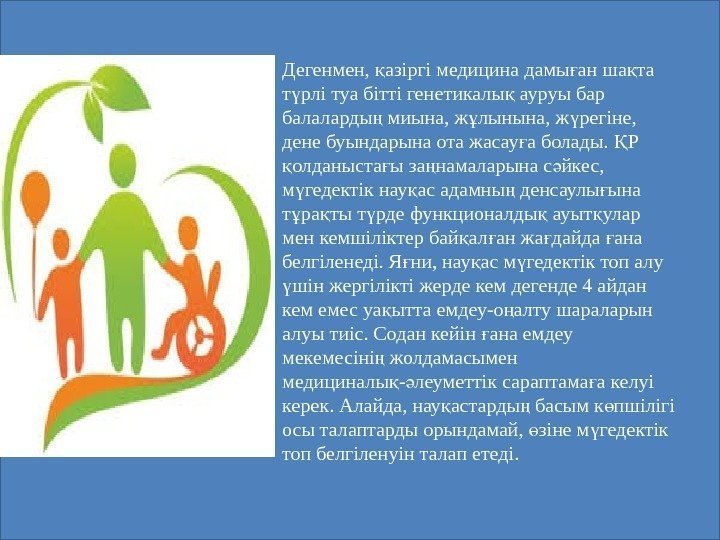 Дегенмен, қазіргі медицина дамыған шақта түрлі туа бітті генетикалық ауруы бар балалардың миына, жұлынына, жүрегіне, дене буындарына ота жасауға болады. ҚР қолданыстағы заңнамаларына сәйкес, мүгедектік науқас адамның денсаулығына тұрақты түрде функционалдық ауытқулар мен кемшіліктер байқалған жағдайда ғана белгіленеді. Яғни, науқас мүгедектік топ алу үшін жергілікті жерде кем дегенде 4 айдан кем емес уақытта емдеу-оңалту шараларын алуы тиіс. Содан кейін ғана емдеу мекемесінің жолдамасымен медициналық-әлеуметтік сараптамаға келуі керек. Алайда, науқастардың басым көпшілігі осы талаптарды орындамай, өзіне мүгедектік топ белгіленуін талап етеді.